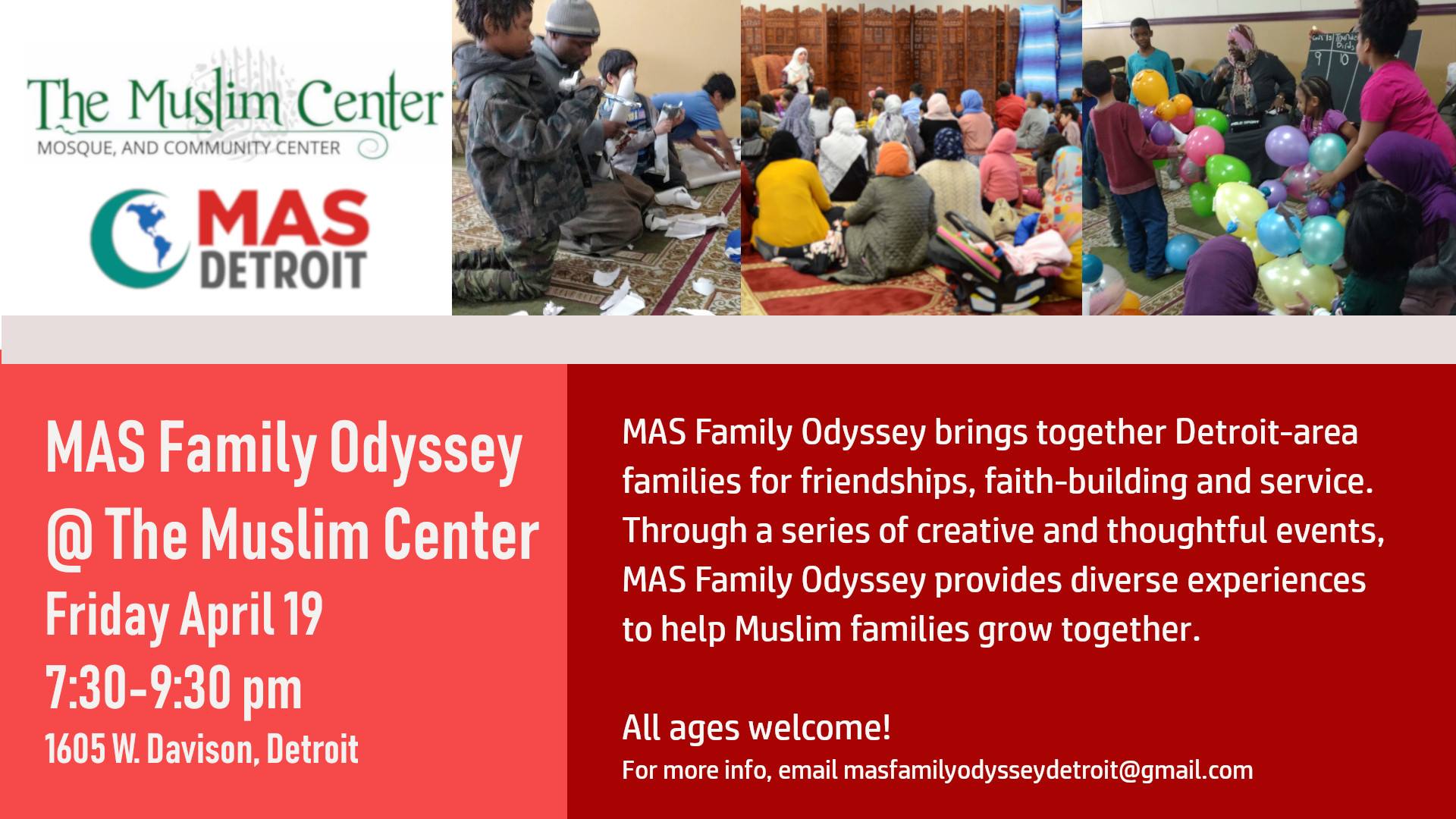 The Muslim Center
MOSQUE, AND COMMUNITY CENTER

MAS
DETROIT

MAS Family Odyssey
@ The Muslim Center
Friday April 19
7:30-9:30 pm
1605 W. Davison, Detroit

MAS Family Odyssey brings together Detroit-area families for friendships, faith-building and service. Through a series of creative and thoughtful events, MAS Family Odyssey provides diverse experiences to help Muslim families grow together.

All ages welcome!
For more info, email masfamilyodysseydetroit@gmail.com